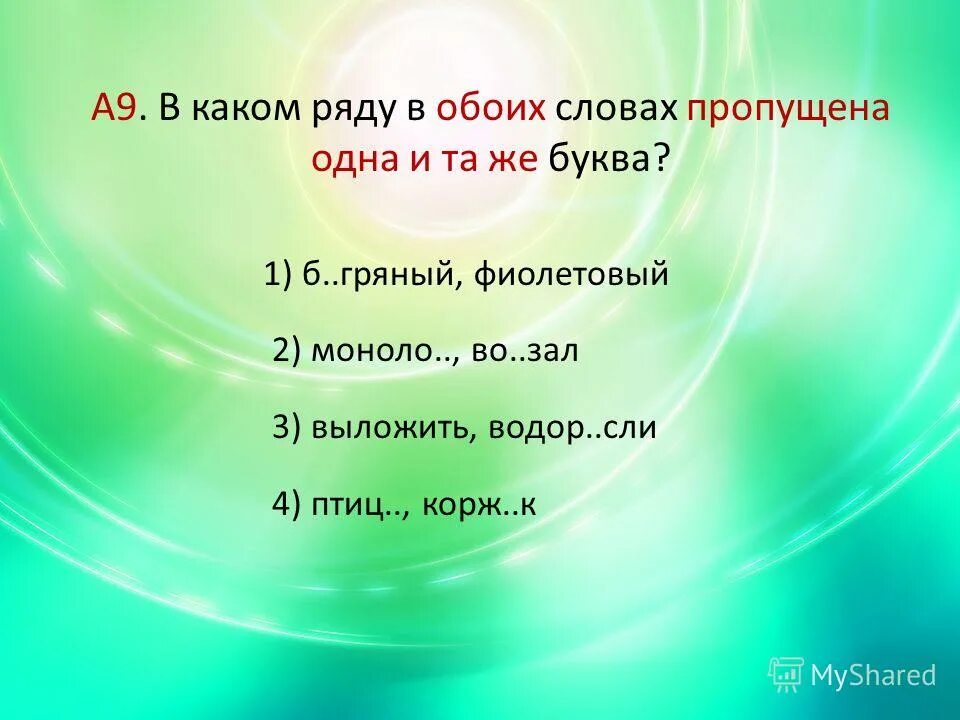 А9. В каком ряду в обоих словах пропущена одна и та же буква?

1) б..гряный, фиолетовый

2) моноло.., во..зал

3) выложить, водор..сли

4) птиц.., корж..к

MyShared